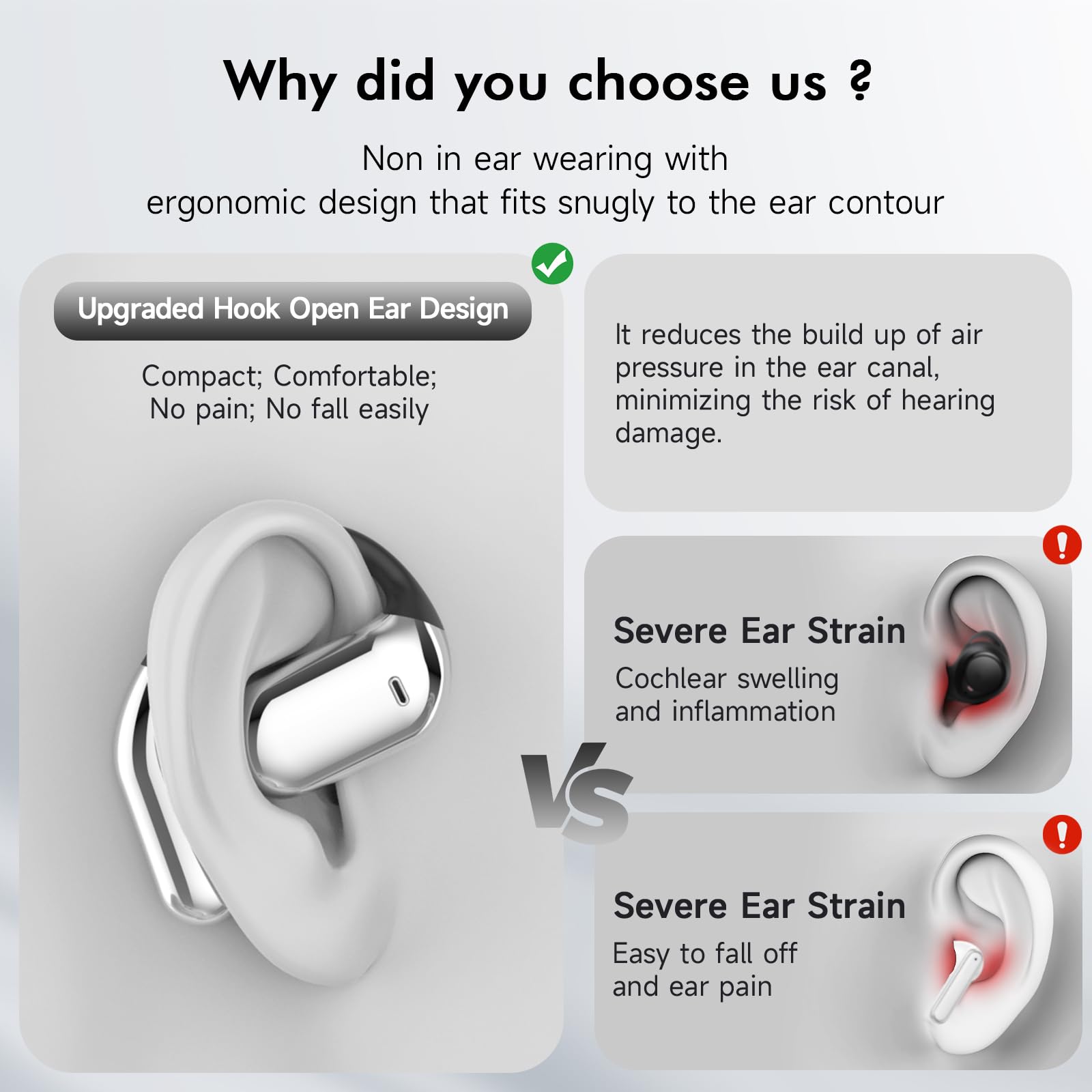 Why did you choose us ?

Non in ear wearing with
ergonomic design that fits snugly to the ear contour

Upgraded Hook Open Ear Design

Compact; Comfortable;
No pain; No fall easily

It reduces the build up of air pressure in the ear canal, minimizing the risk of hearing damage.

VS

Severe Ear Strain

Cochlear swelling
and inflammation

Severe Ear Strain

Easy to fall off
and ear pain